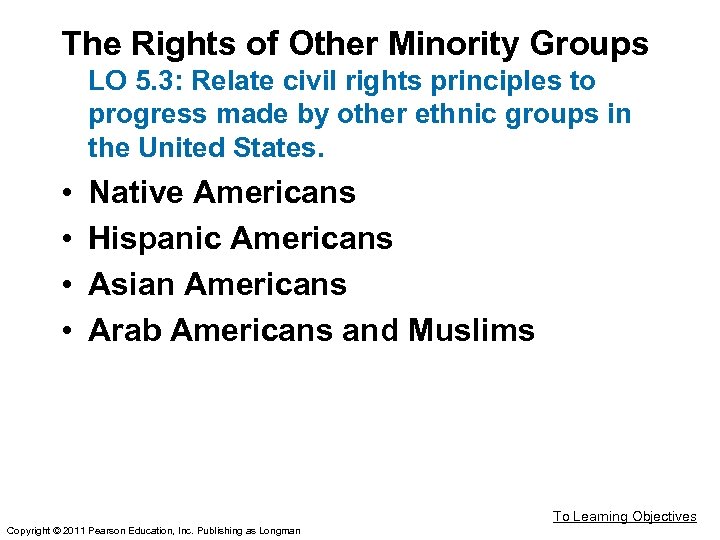 The Rights of Other Minority Groups

LO 5.3: Relate civil rights principles to progress made by other ethnic groups in the United States.

• Native Americans
• Hispanic Americans
• Asian Americans
• Arab Americans and Muslims

To Learning Objectives

Copyright © 2011 Pearson Education, Inc. Publishing as Longman